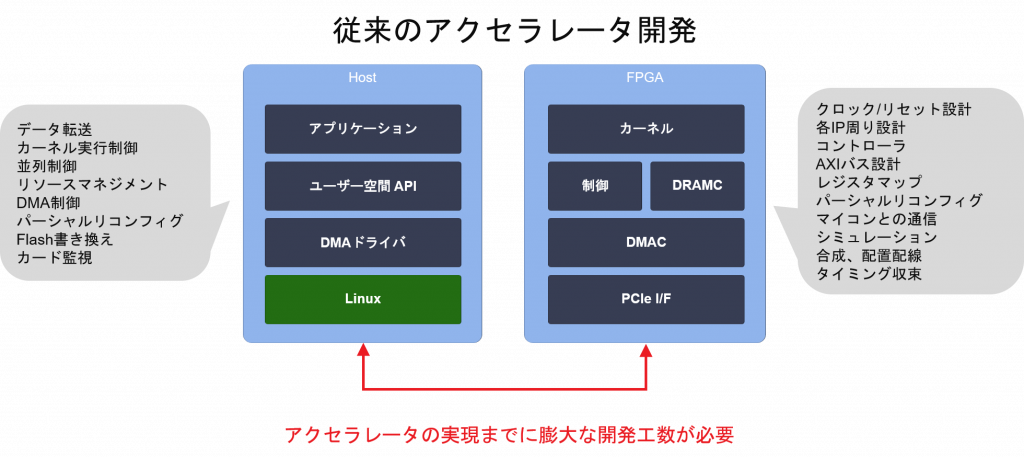 従来のアクセラレータ開発

データ転送
カーネル実行制御
並列制御
リソースマネジメント
DMA制御
パーシャルリコンフィグ
Flash書き換え
カード監視

Host

アプリケーション

ユーザー空間 API

DMAドライバ

Linux

FPGA

カーネル

制御

DRAMC

DMAC

PCIe I/F

クロック/リセット設計
各IP周り設計
コントローラ
AXIバス設計
レジスタマップ
パーシャルリコンフィグ
マイコンとの通信
シミュレーション
合成、配置配線
タイミング収束

アクセラレータの実現までに膨大な開発工数が必要